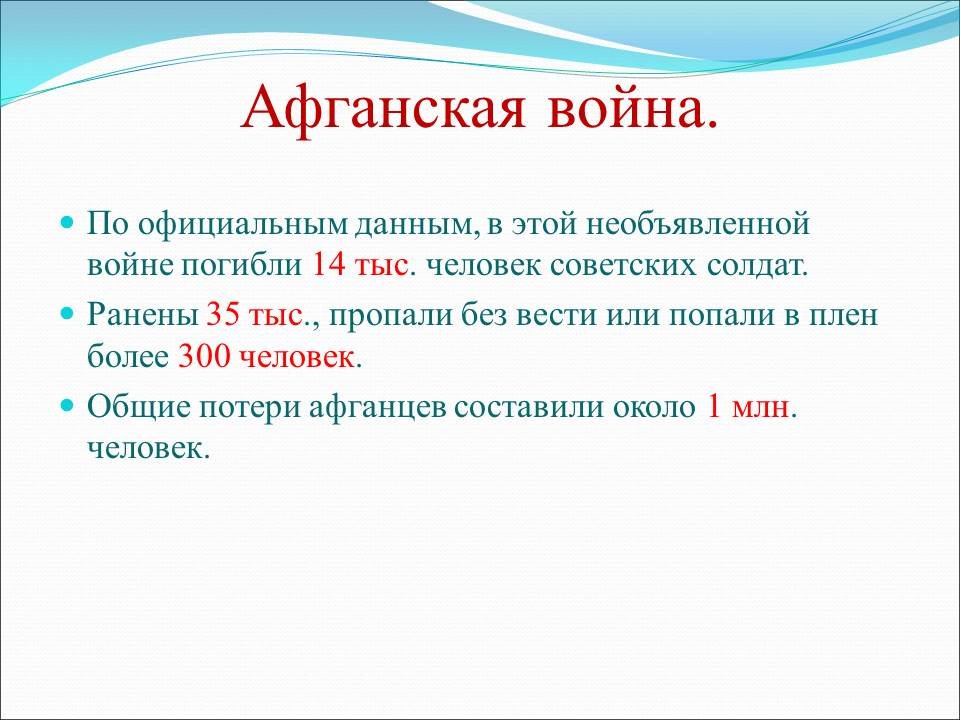 Афганская война.

По официальным данным, в этой необъявленной войне погибли 14 тыс. человек советских солдат.

Ранены 35 тыс., пропали без вести или попали в плен более 300 человек.

Общие потери афганцев составили около 1 млн. человек.